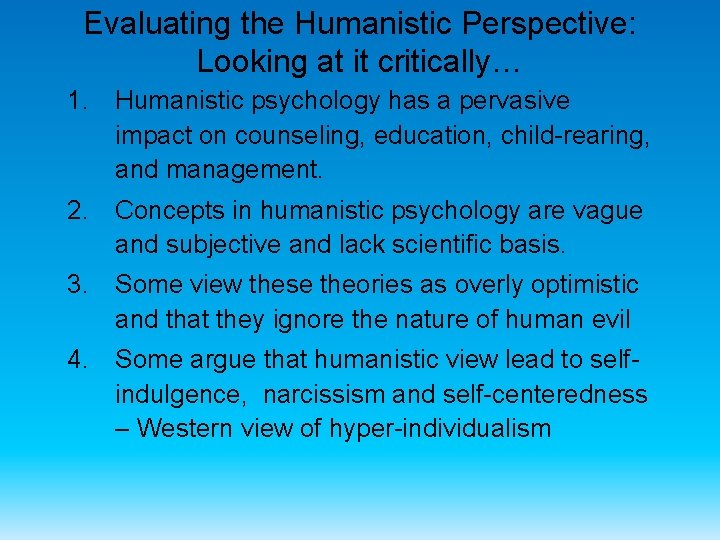 Evaluating the Humanistic Perspective: Looking at it critically…

1. Humanistic psychology has a pervasive impact on counseling, education, child-rearing, and management.
2. Concepts in humanistic psychology are vague and subjective and lack scientific basis.
3. Some view these theories as overly optimistic and that they ignore the nature of human evil
4. Some argue that humanistic view lead to self-indulgence, narcissism and self-centeredness – Western view of hyper-individualism